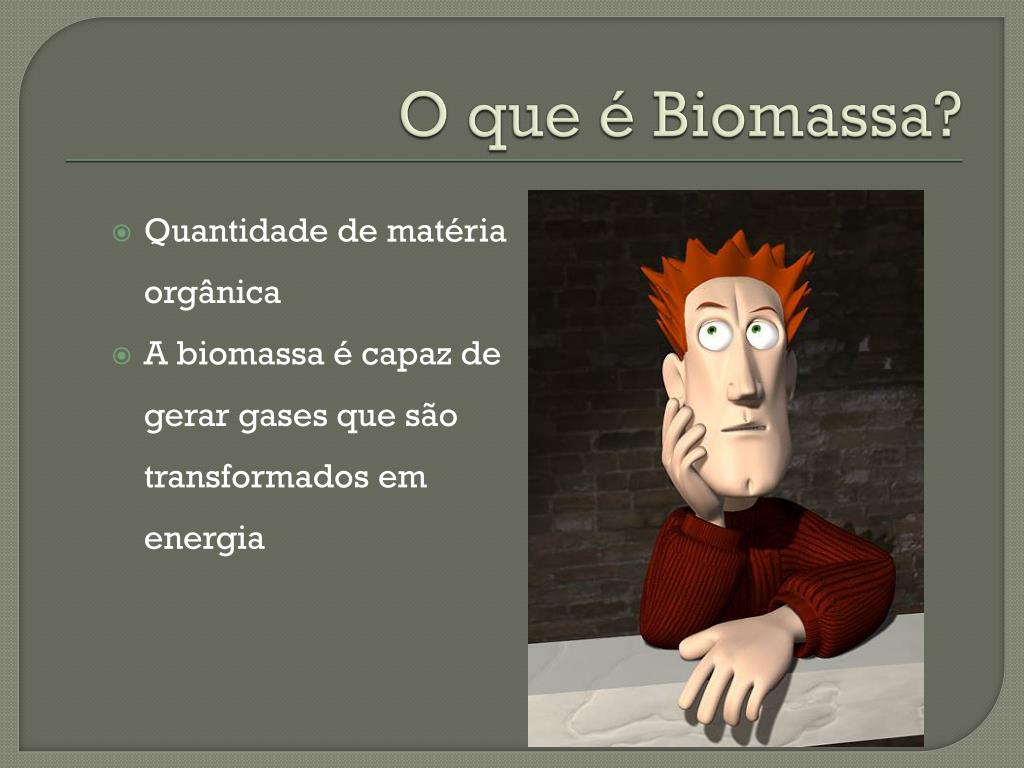 O que é Biomassa?

Quantidade de matéria orgânica

A biomassa é capaz de gerar gases que são transformados em energia